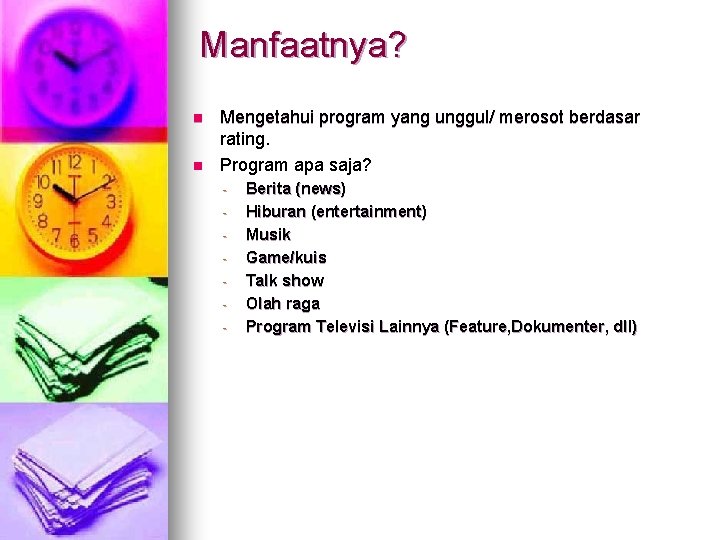 Manfaatnya?

- Mengetahui program yang unggul/ merosot berdasar rating.
- Program apa saja?
  - Berita (news)
  - Hiburan (entertainment)
  - Musik
  - Game/kuis
  - Talk show
  - Olah raga
  - Program Televisi Lainnya (Feature,Dokumenter, dll)

12
1
2
3
4
5
6
7
8
9
10
11